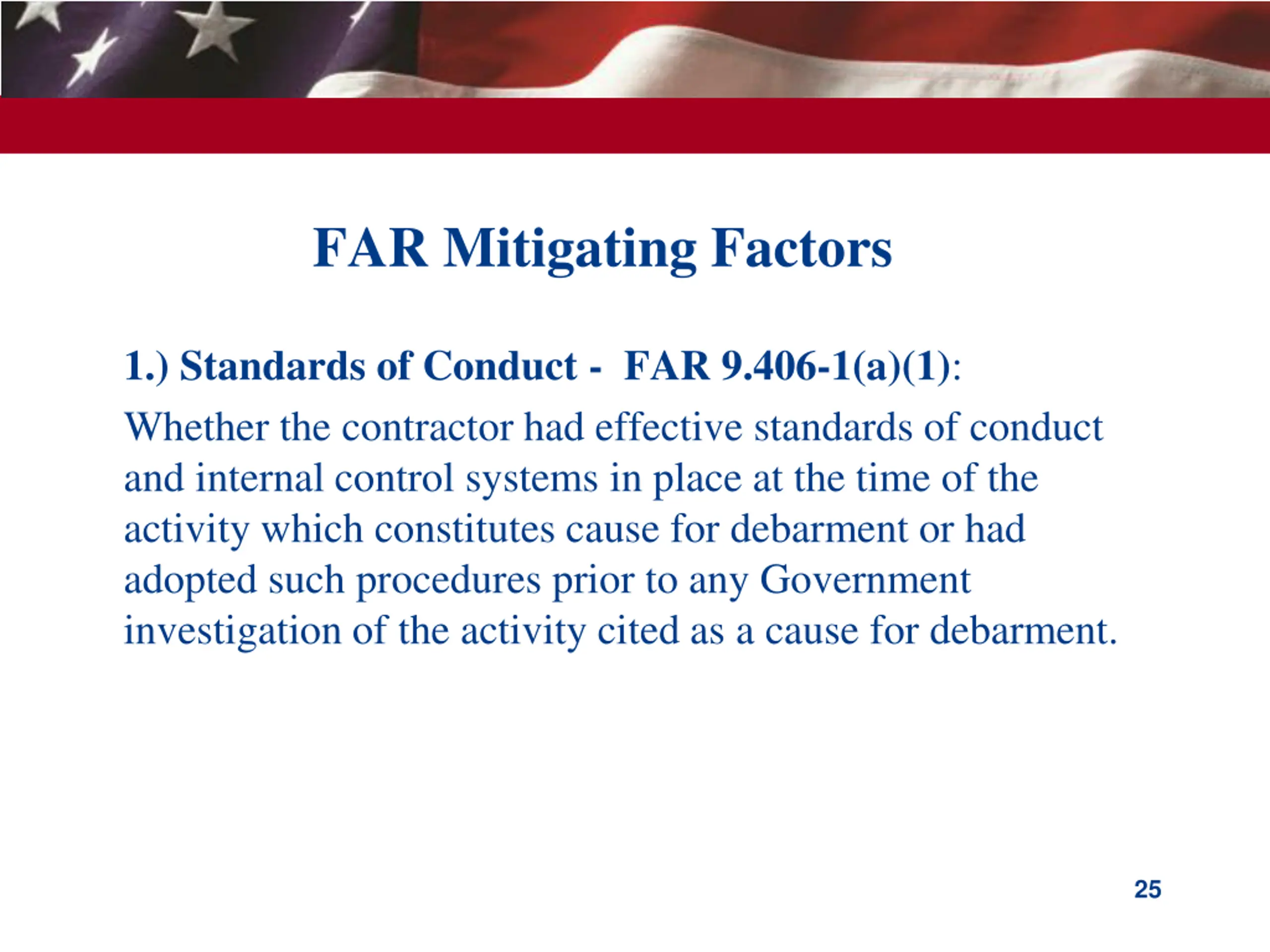 FAR Mitigating Factors

1.) Standards of Conduct - FAR 9.406-1(a)(1):

Whether the contractor had effective standards of conduct and internal control systems in place at the time of the activity which constitutes cause for debarment or had adopted such procedures prior to any Government investigation of the activity cited as a cause for debarment.

25